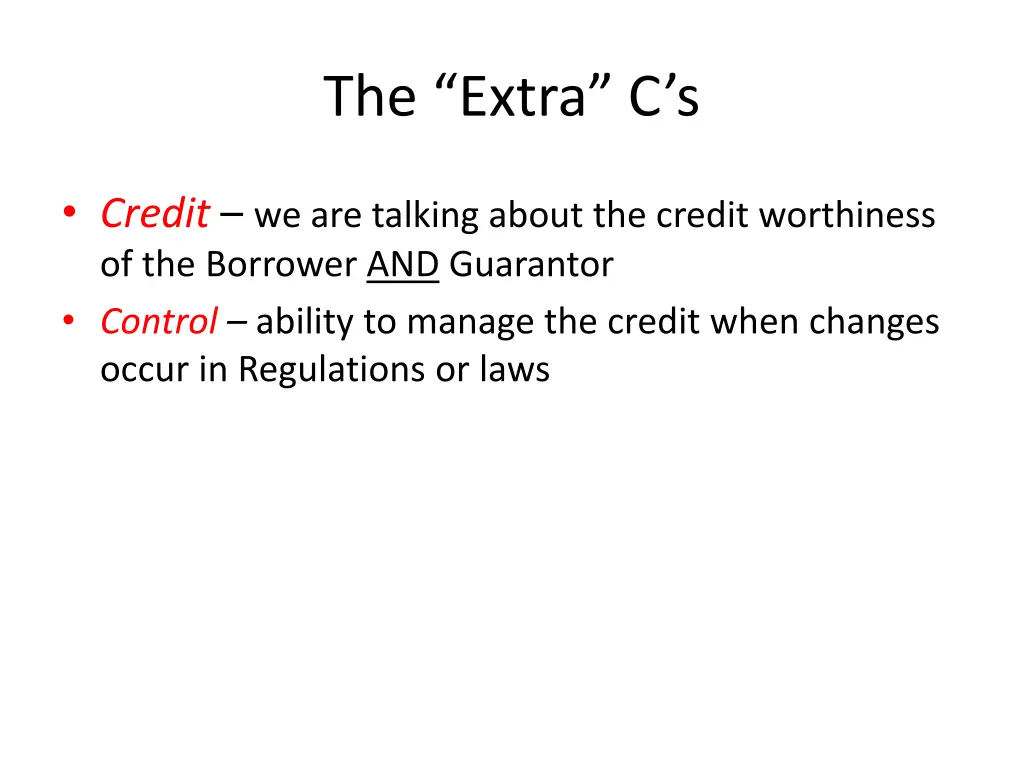 The “Extra” C’s

• Credit – we are talking about the credit worthiness of the Borrower AND Guarantor
• Control – ability to manage the credit when changes occur in Regulations or laws